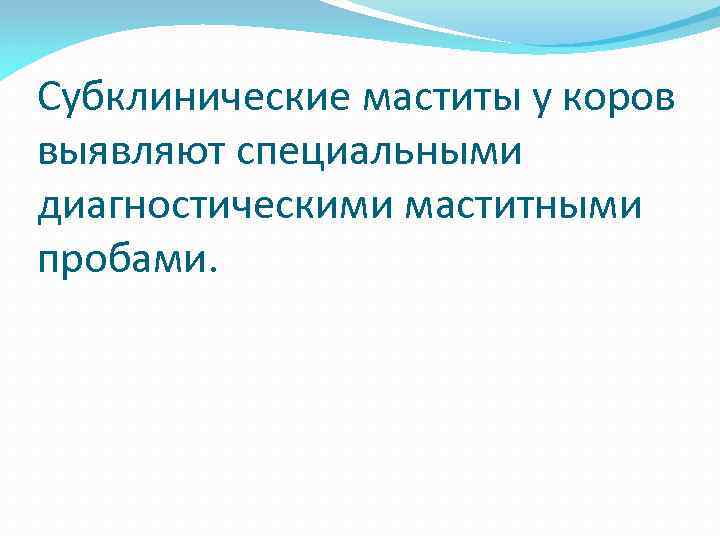 Субклинические маститы у коров выявляют специальными диагностическими маститными пробами.